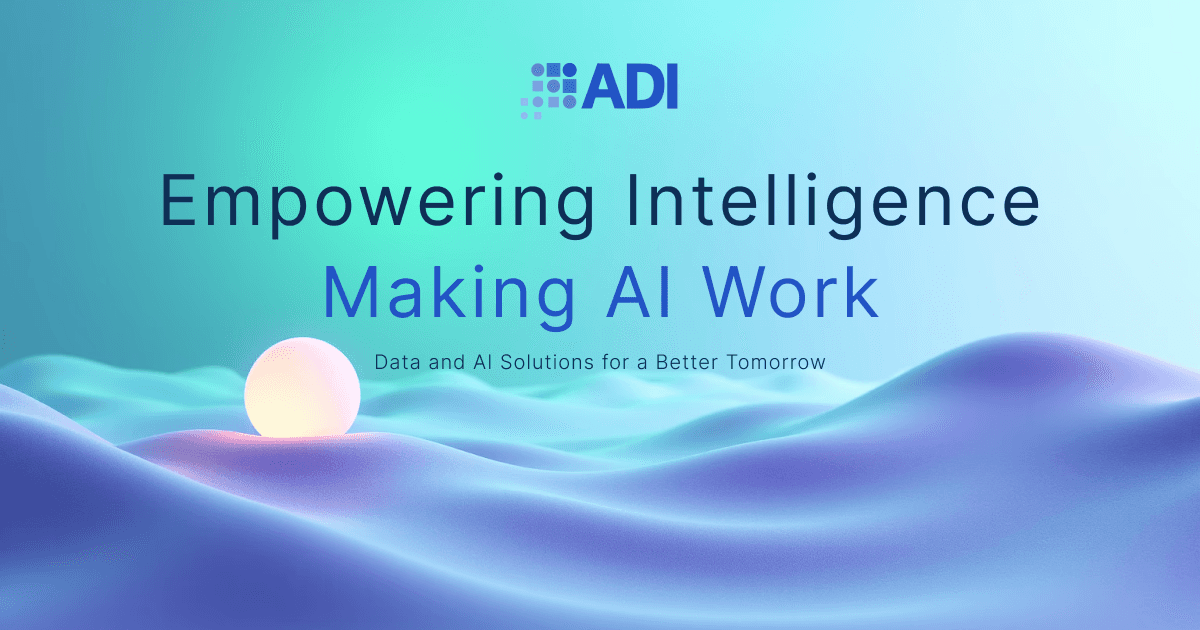 ADI

Empowering Intelligence
Making AI Work

Data and AI Solutions for a Better Tomorrow